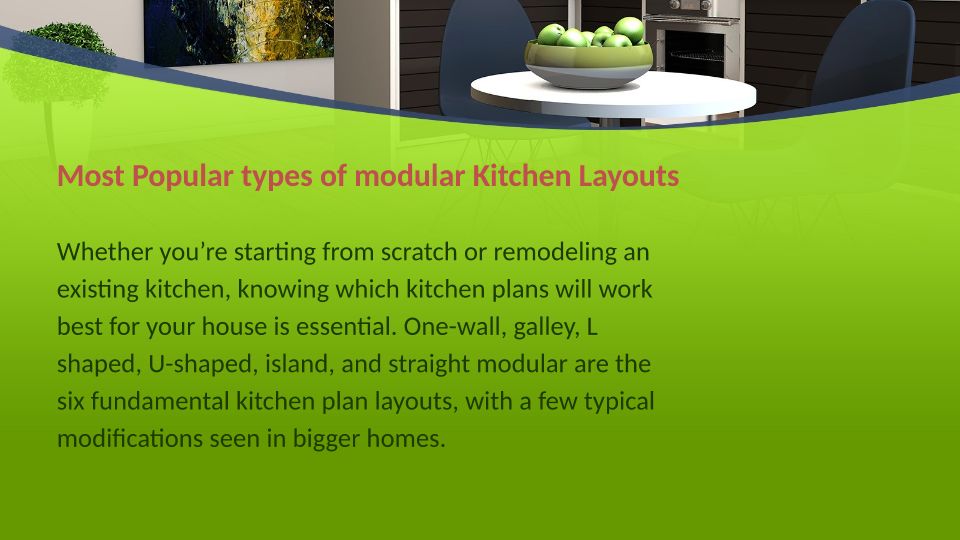 Most Popular types of modular Kitchen Layouts

Whether you’re starting from scratch or remodeling an existing kitchen, knowing which kitchen plans will work best for your house is essential. One-wall, galley, L shaped, U-shaped, island, and straight modular are the six fundamental kitchen plan layouts, with a few typical modifications seen in bigger homes.